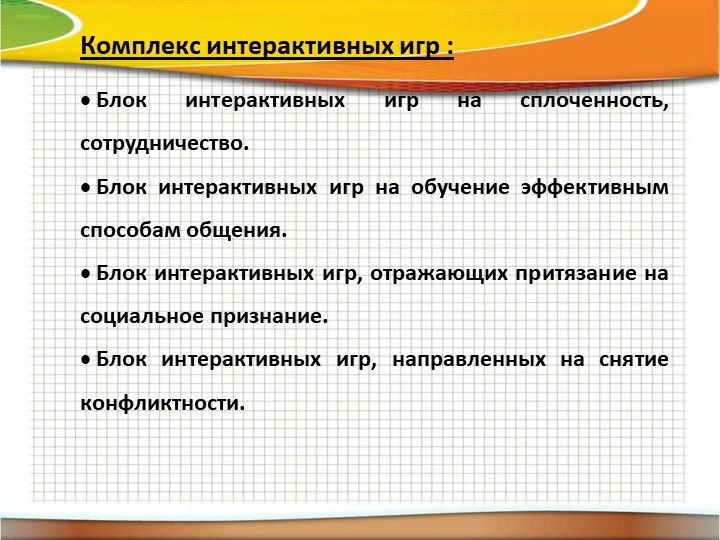 Комплекс интерактивных игр :

• Блок интерактивных игр на сплоченность, сотрудничество.

• Блок интерактивных игр на обучение эффективным способам общения.

• Блок интерактивных игр, отражающих притязание на социальное признание.

• Блок интерактивных игр, направленных на снятие конфликтности.